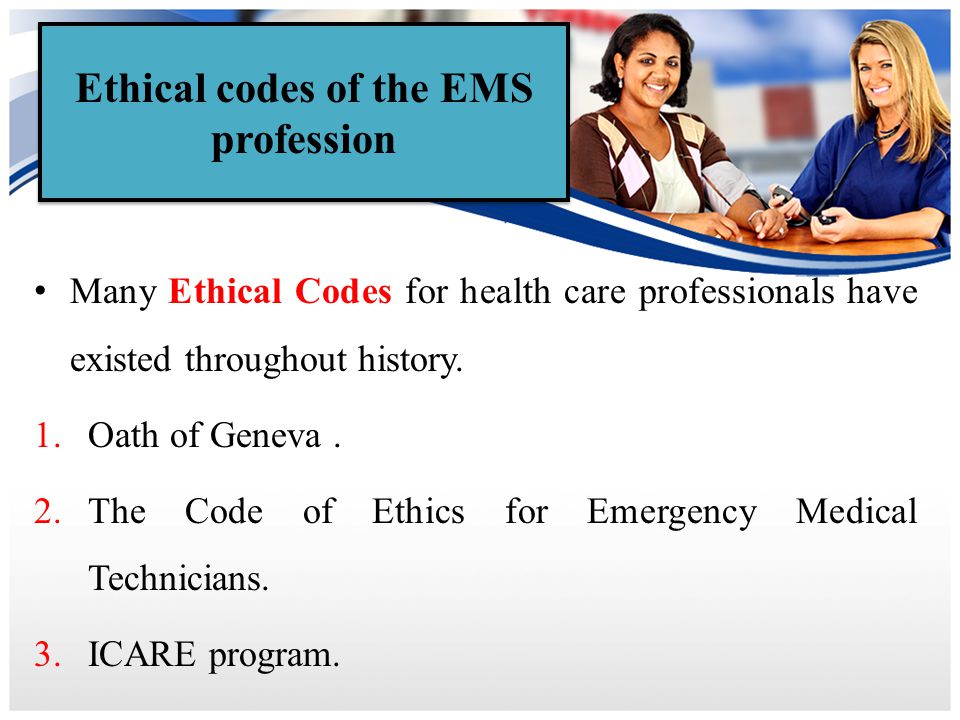 Ethical codes of the EMS profession

• Many Ethical Codes for health care professionals have existed throughout history.

1. Oath of Geneva .

2. The Code of Ethics for Emergency Medical Technicians.

3. ICARE program.